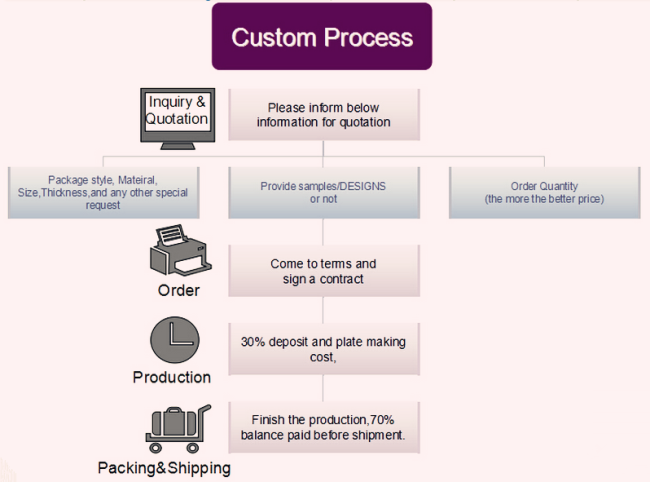 Custom Process

Inquiry & Quotation

Please inform below information for quotation

Package style, Mateiral, Size,Thickness,and any other special request

Provide samples/DESIGNS or not

Order Quantity (the more the better price)

Order

Come to terms and sign a contract

Production

30% deposit and plate making cost,

Packing&Shipping

Finish the production,70% balance paid before shipment.